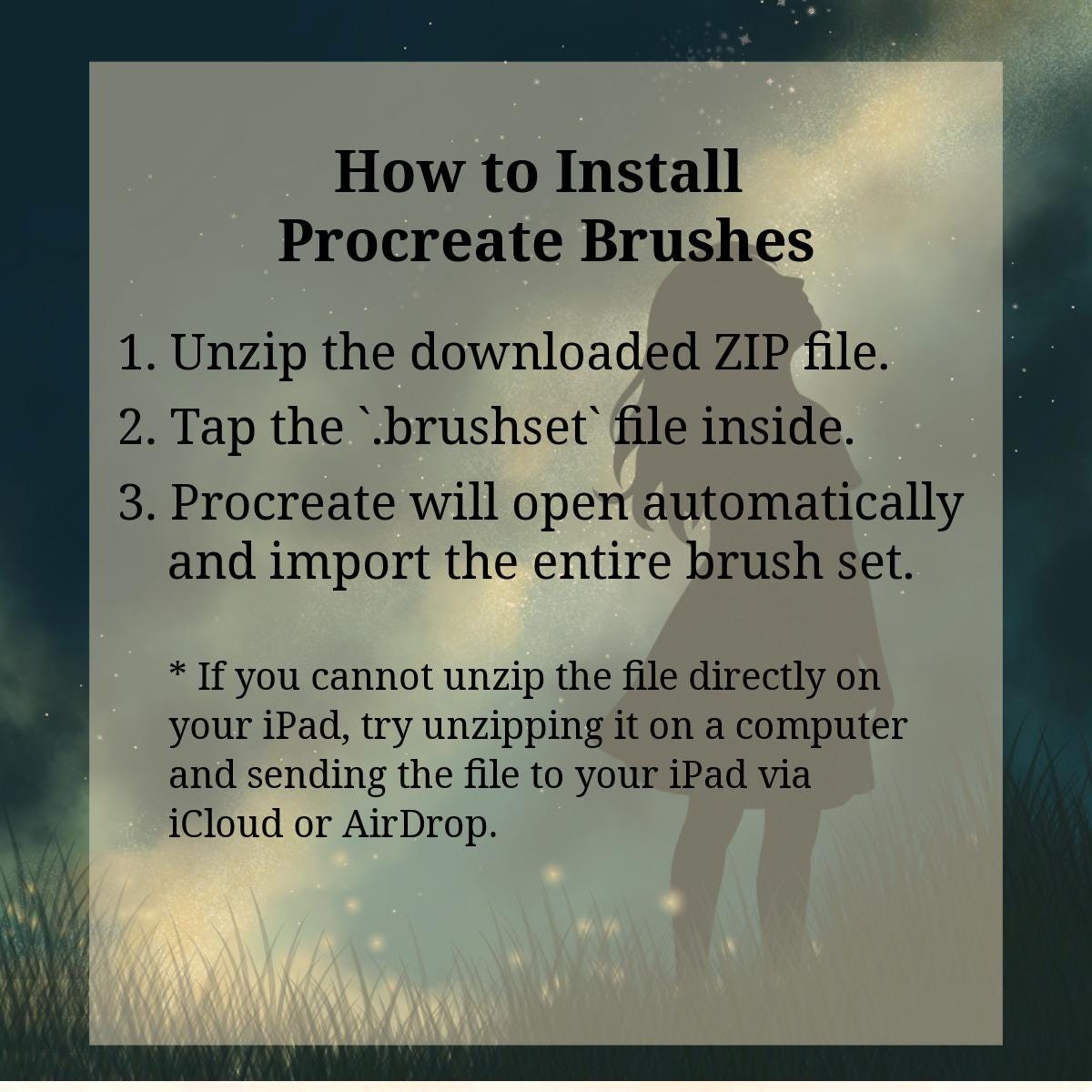 How to Install
Procreate Brushes

1. Unzip the downloaded ZIP file.
2. Tap the `.brushset` file inside.
3. Procreate will open automatically and import the entire brush set.

* If you cannot unzip the file directly on your iPad, try unzipping it on a computer and sending the file to your iPad via iCloud or AirDrop.